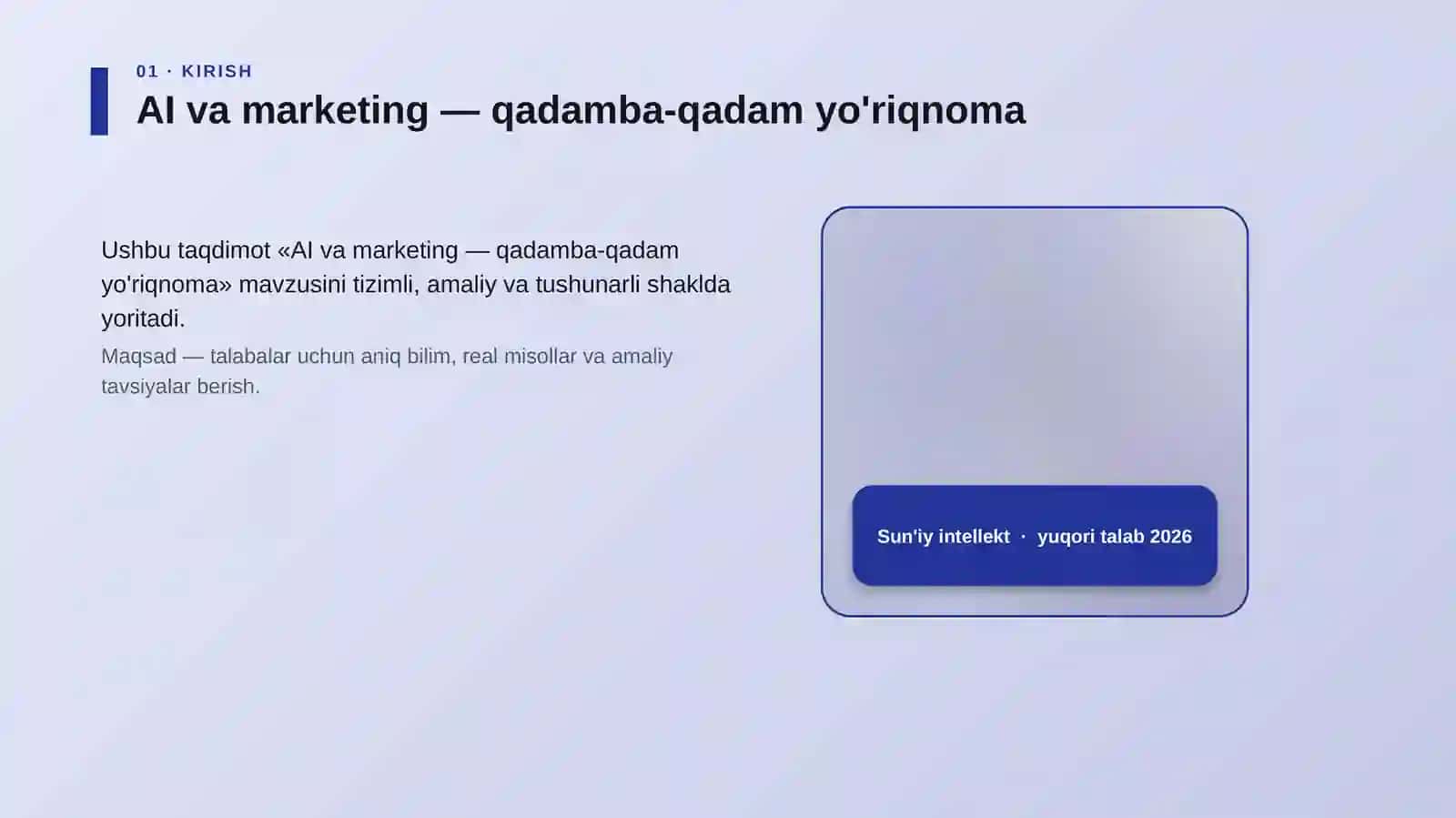 01 · KIRISH

AI va marketing — qadamba-qadam yo'riqnoma

Ushbu taqdimot «AI va marketing — qadamba-qadam yo'riqnoma» mavzusini tizimli, amaliy va tushunarli shaklda yoritadi.

Maqsad — talabalar uchun aniq bilim, real misollar va amaliy tavsiyalar berish.

Sun'iy intellekt · yuqori talab 2026